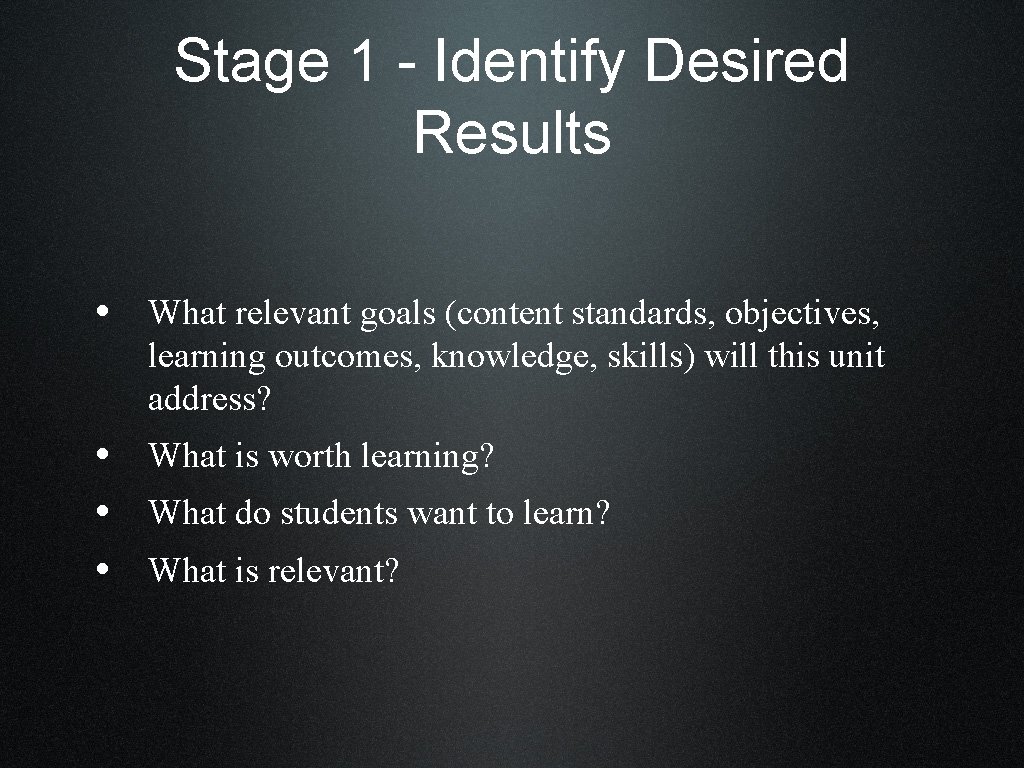 Stage 1 - Identify Desired Results

• What relevant goals (content standards, objectives, learning outcomes, knowledge, skills) will this unit address?
• What is worth learning?
• What do students want to learn?
• What is relevant?